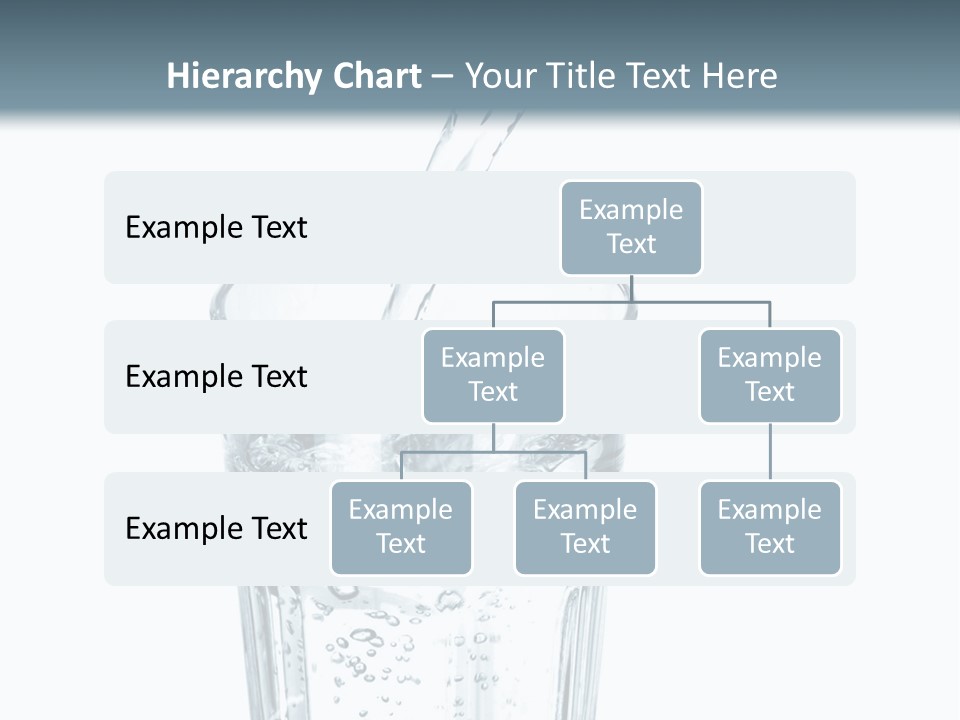 Hierarchy Chart – Your Title Text Here

Example Text

Example Text

Example Text

Example Text

Example Text

Example Text

Example Text

Example Text

Example Text